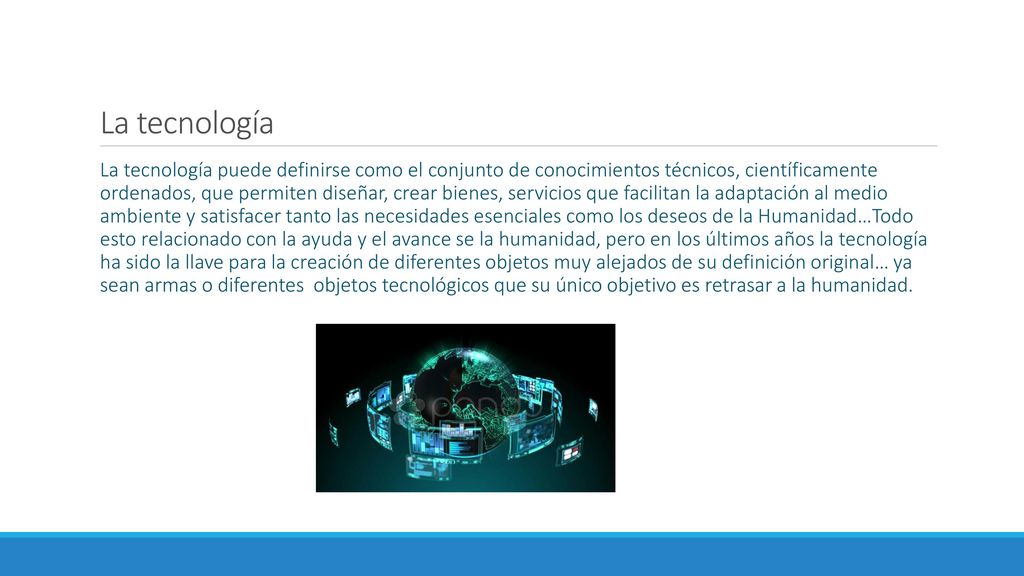 La tecnología

La tecnología puede definirse como el conjunto de conocimientos técnicos, científicamente ordenados, que permiten diseñar, crear bienes, servicios que facilitan la adaptación al medio ambiente y satisfacer tanto las necesidades esenciales como los deseos de la Humanidad…Todo esto relacionado con la ayuda y el avance se la humanidad, pero en los últimos años la tecnología ha sido la llave para la creación de diferentes objetos muy alejados de su definición original… ya sean armas o diferentes  objetos tecnológicos que su único objetivo es retrasar a la humanidad.